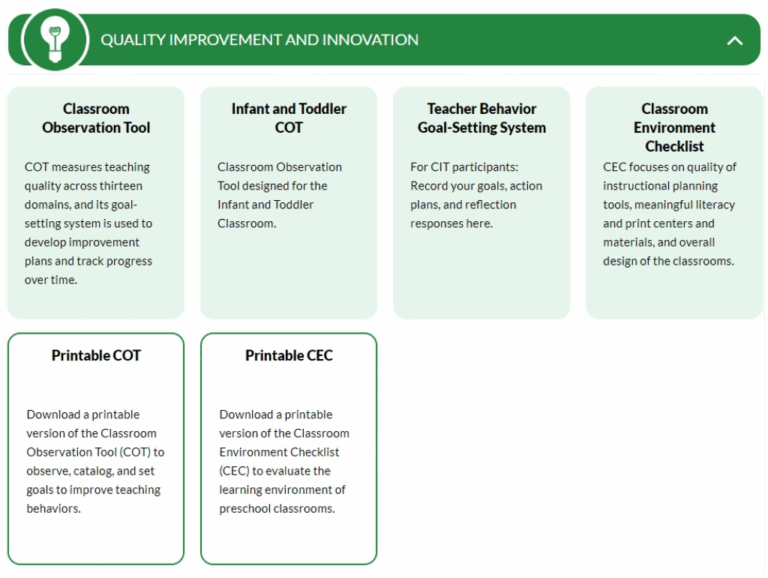 QUALITY IMPROVEMENT AND INNOVATION

Classroom Observation Tool

COT measures teaching quality across thirteen domains, and its goal-setting system is used to develop improvement plans and track progress over time.

Infant and Toddler COT

Classroom Observation Tool designed for the Infant and Toddler Classroom.

Teacher Behavior Goal-Setting System

For CIT participants: Record your goals, action plans, and reflection responses here.

Classroom Environment Checklist

CEC focuses on quality of instructional planning tools, meaningful literacy and print centers and materials, and overall design of the classrooms.

Printable COT

Download a printable version of the Classroom Observation Tool (COT) to observe, catalog, and set goals to improve teaching behaviors.

Printable CEC

Download a printable version of the Classroom Environment Checklist (CEC) to evaluate the learning environment of preschool classrooms.